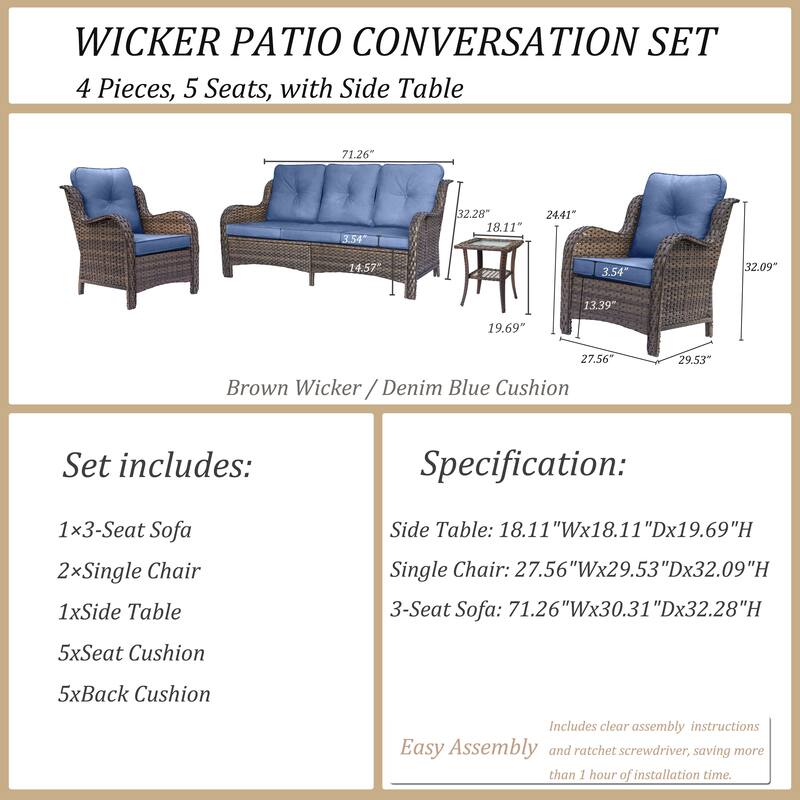 WICKER PATIO CONVERSATION SET

4 Pieces, 5 Seats, with Side Table

71.26"

32.28"

3.54"

14.57"

18.11"

19.69"

24.41"

3.54"

13.39"

32.09"

27.56"

29.53"

Brown Wicker / Denim Blue Cushion

Set includes:

1×3-Seat Sofa

2×Single Chair

1xSide Table

5xSeat Cushion

5xBack Cushion

Specification:

Side Table: 18.11"Wx18.11"Dx19.69"H

Single Chair: 27.56"Wx29.53"Dx32.09"H

3-Seat Sofa: 71.26"Wx30.31"Dx32.28"H

Easy Assembly

Includes clear assembly instructions and ratchet screwdriver, saving more than 1 hour of installation time.